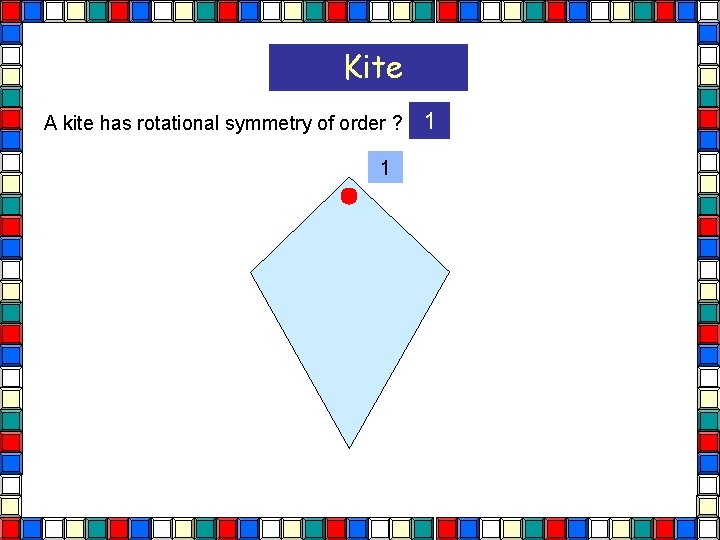 Kite

A kite has rotational symmetry of order ? 1

1